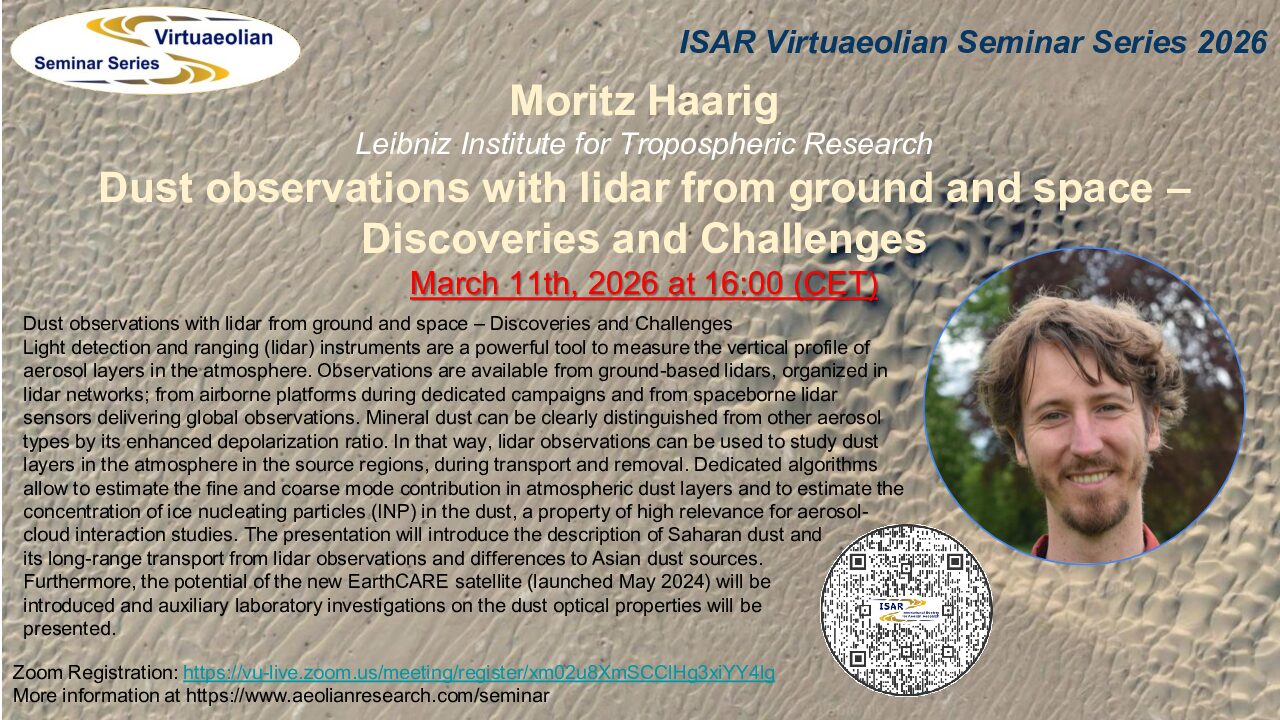 Virtuaeolian
Seminar Series

ISAR Virtuaeolian Seminar Series 2026

Moritz Haarig
Leibniz Institute for Tropospheric Research

Dust observations with lidar from ground and space – Discoveries and Challenges

March 11th, 2026 at 16:00 (CET)

Dust observations with lidar from ground and space – Discoveries and Challenges
Light detection and ranging (lidar) instruments are a powerful tool to measure the vertical profile of aerosol layers in the atmosphere. Observations are available from ground-based lidars, organized in lidar networks; from airborne platforms during dedicated campaigns and from spaceborne lidar sensors delivering global observations. Mineral dust can be clearly distinguished from other aerosol types by its enhanced depolarization ratio. In that way, lidar observations can be used to study dust layers in the atmosphere in the source regions, during transport and removal. Dedicated algorithms allow to estimate the fine and coarse mode contribution in atmospheric dust layers and to estimate the concentration of ice nucleating particles (INP) in the dust, a property of high relevance for aerosol-cloud interaction studies. The presentation will introduce the description of Saharan dust and its long-range transport from lidar observations and differences to Asian dust sources. Furthermore, the potential of the new EarthCARE satellite (launched May 2024) will be introduced and auxiliary laboratory investigations on the dust optical properties will be presented.

ISAR

Zoom Registration: https://vu-live.zoom.us/meeting/register/xm02u8XmSCClHg3xiYY4lg
More information at https://www.aeolianresearch.com/seminar